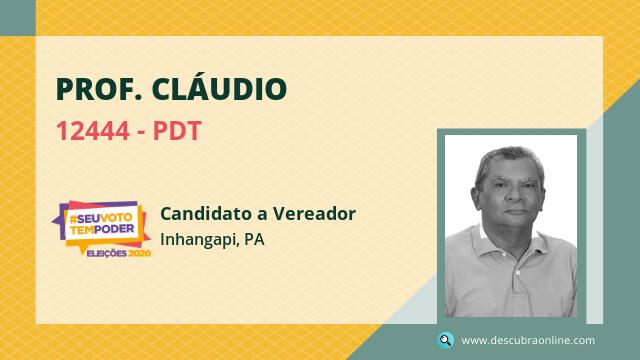 PROF. CLÁUDIO

12444 - PDT

#SEUVOTO TEMPODER
ELEIÇÕES 2020

Candidato a Vereador
Inhangapi, PA

www.descubraonline.com